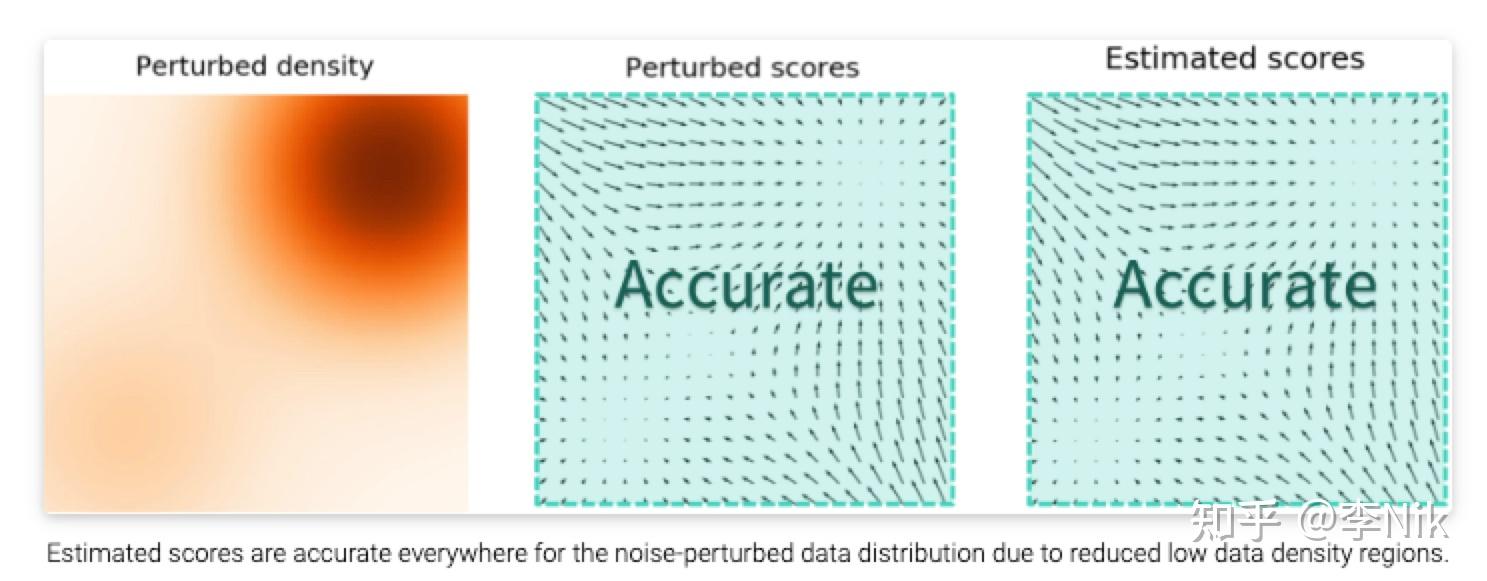 Perturbed density

Perturbed scores

Accurate

Estimated scores

Accurate

知乎 @李Nik

Estimated scores are accurate everywhere for the noise-perturbed data distribution due to reduced low data density regions.